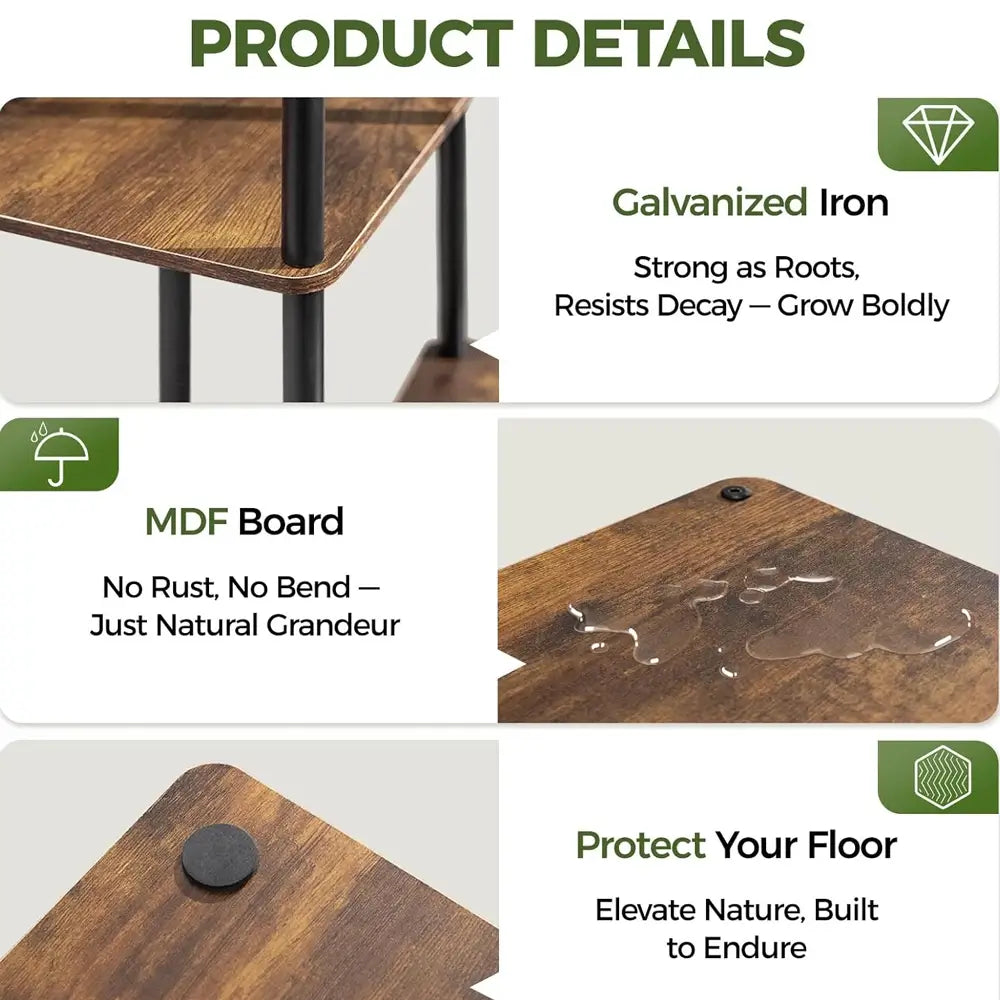 PRODUCT DETAILS

Galvanized Iron

Strong as Roots, Resists Decay — Grow Boldly

MDF Board

No Rust, No Bend — Just Natural Grandeur

Protect Your Floor

Elevate Nature, Built to Endure